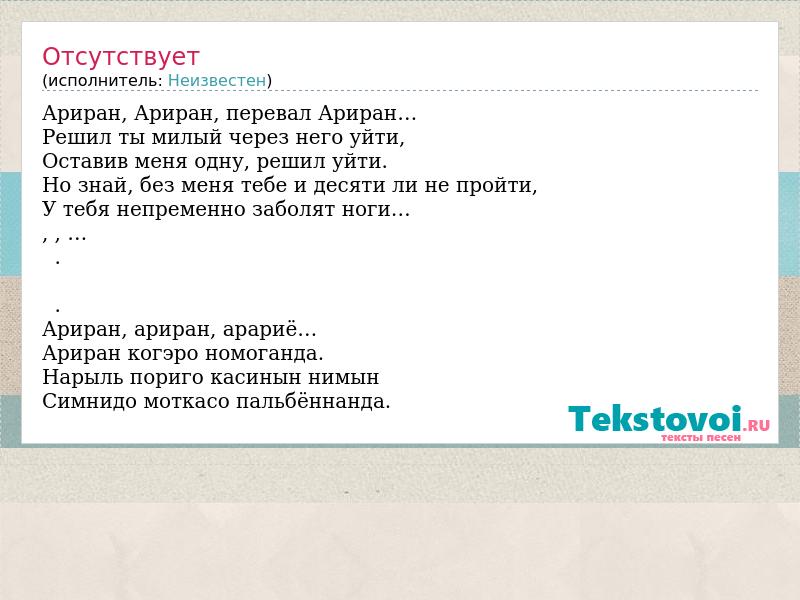 Отсутствует
(исполнитель: Неизвестен)

Ариран, Ариран, перевал Ариран…
Решил ты милый через него уйти,
Оставив меня одну, решил уйти.
Но знай, без меня тебе и десяти ли не пройти,
У тебя непременно заболят ноги…
, , …
.

.
Ариран, ариран, арариё…
Ариран когэро номоганда.
Нарыль пориго касинын нимын
Симнидо моткасо пальбённанда.

Tekstovoi.RU
тексты песен